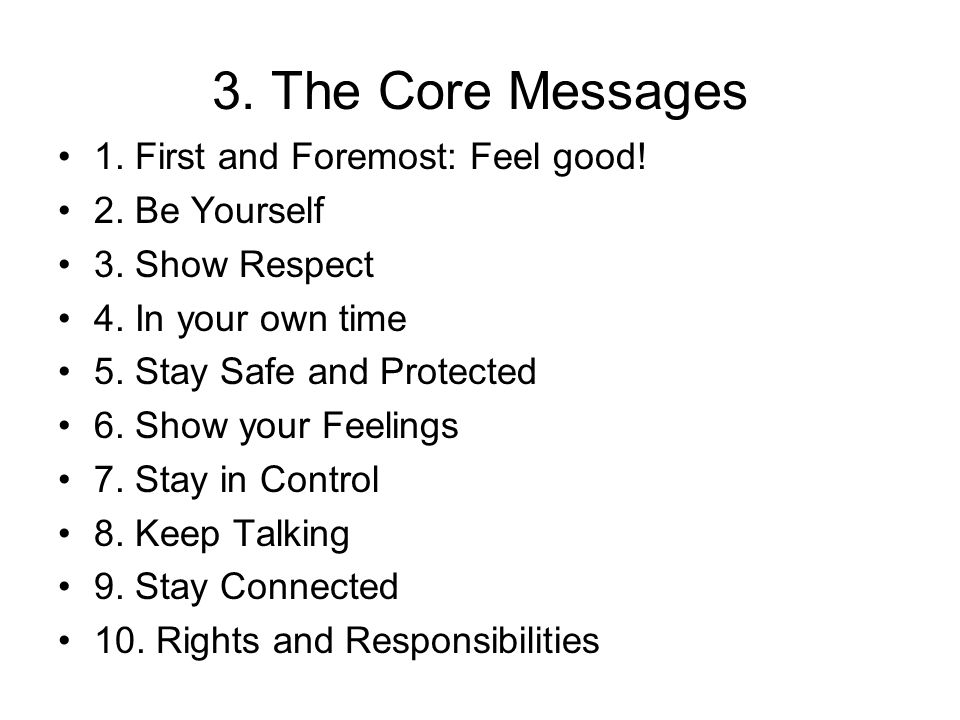 3. The Core Messages

• 1. First and Foremost: Feel good!
• 2. Be Yourself
• 3. Show Respect
• 4. In your own time
• 5. Stay Safe and Protected
• 6. Show your Feelings
• 7. Stay in Control
• 8. Keep Talking
• 9. Stay Connected
• 10. Rights and Responsibilities